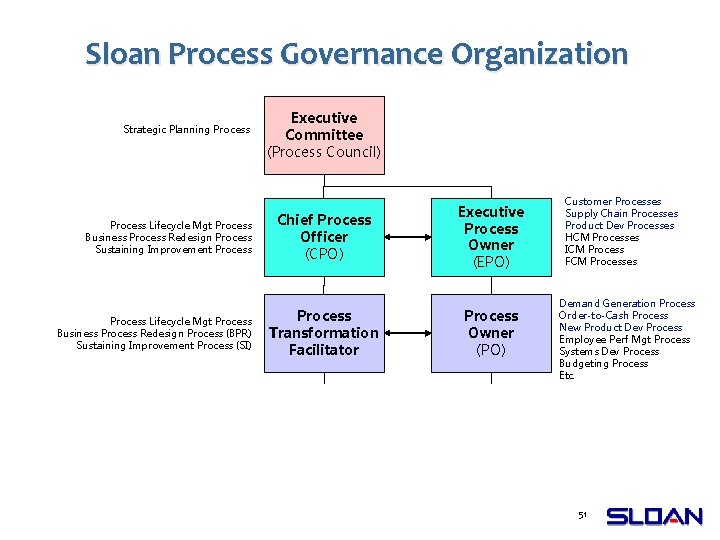 Sloan Process Governance Organization

Strategic Planning Process

Executive Committee (Process Council)

Process Lifecycle Mgt Process
Business Process Redesign Process
Sustaining Improvement Process

Chief Process Officer (CPO)

Executive Process Owner (EPO)

Customer Processes
Supply Chain Processes
Product Dev Processes
HCM Processes
ICM Process
FCM Processes

Process Lifecycle Mgt Process
Business Process Redesign Process (BPR)
Sustaining Improvement Process (SI)

Process Transformation Facilitator

Process Owner (PO)

Demand Generation Process
Order-to-Cash Process
New Product Dev Process
Employee Perf Mgt Process
Systems Dev Process
Budgeting Process
Etc.

51

SLOAN